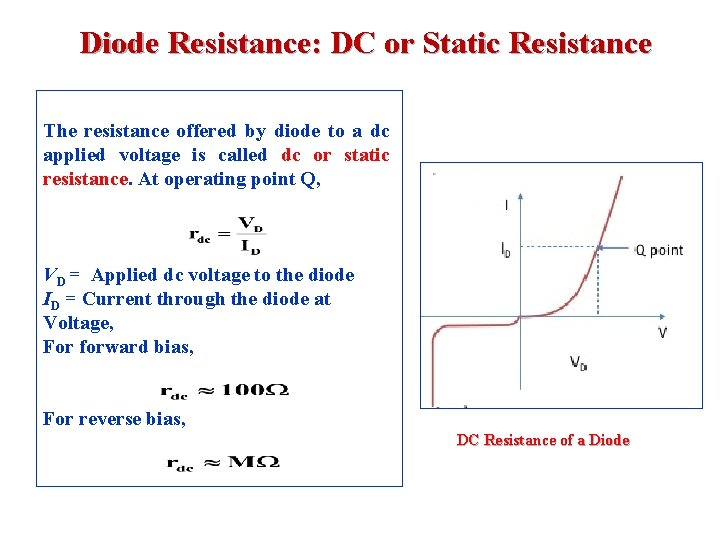 Diode Resistance: DC or Static Resistance

The resistance offered by diode to a dc applied voltage is called dc or static resistance. At operating point Q,

$r_{dc} = \frac{V_D}{I_D}$

$V_D$ = Applied dc voltage to the diode
$I_D$ = Current through the diode at Voltage,
For forward bias,

$r_{dc} \approx 100\Omega$

For reverse bias,

$r_{dc} \approx M\Omega$

I
$I_D$
Q point
V
$V_D$

DC Resistance of a Diode